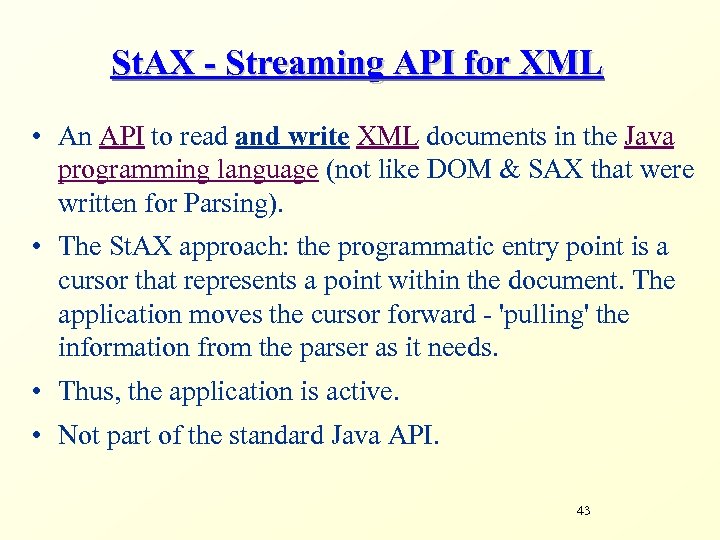 StAX - Streaming API for XML

• An API to read and write XML documents in the Java programming language (not like DOM & SAX that were written for Parsing).

• The StAX approach: the programmatic entry point is a cursor that represents a point within the document. The application moves the cursor forward - 'pulling' the information from the parser as it needs.

• Thus, the application is active.

• Not part of the standard Java API.

43